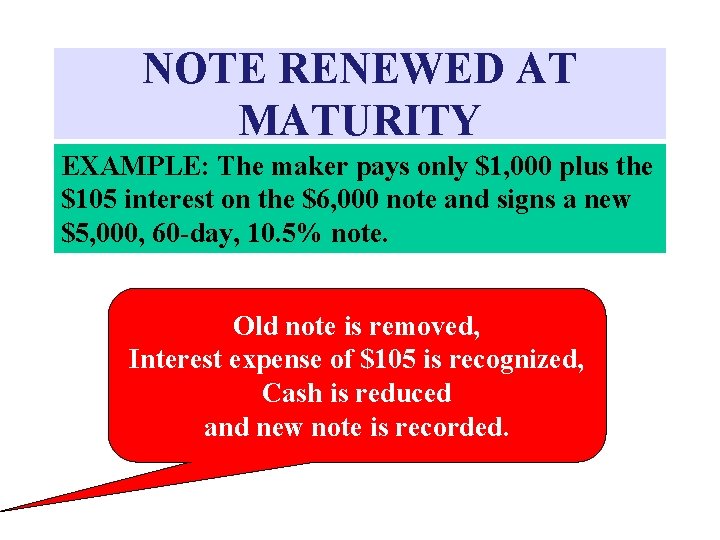 NOTE RENEWED AT MATURITY

EXAMPLE: The maker pays only \$1,000 plus the \$105 interest on the \$6,000 note and signs a new \$5,000, 60-day, 10.5% note.

Old note is removed,
Interest expense of \$105 is recognized,
Cash is reduced
and new note is recorded.